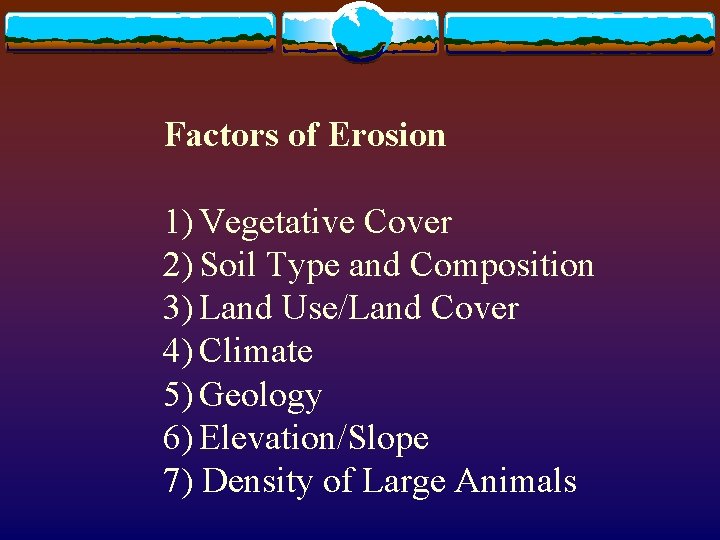 Factors of Erosion

1) Vegetative Cover
2) Soil Type and Composition
3) Land Use/Land Cover
4) Climate
5) Geology
6) Elevation/Slope
7) Density of Large Animals